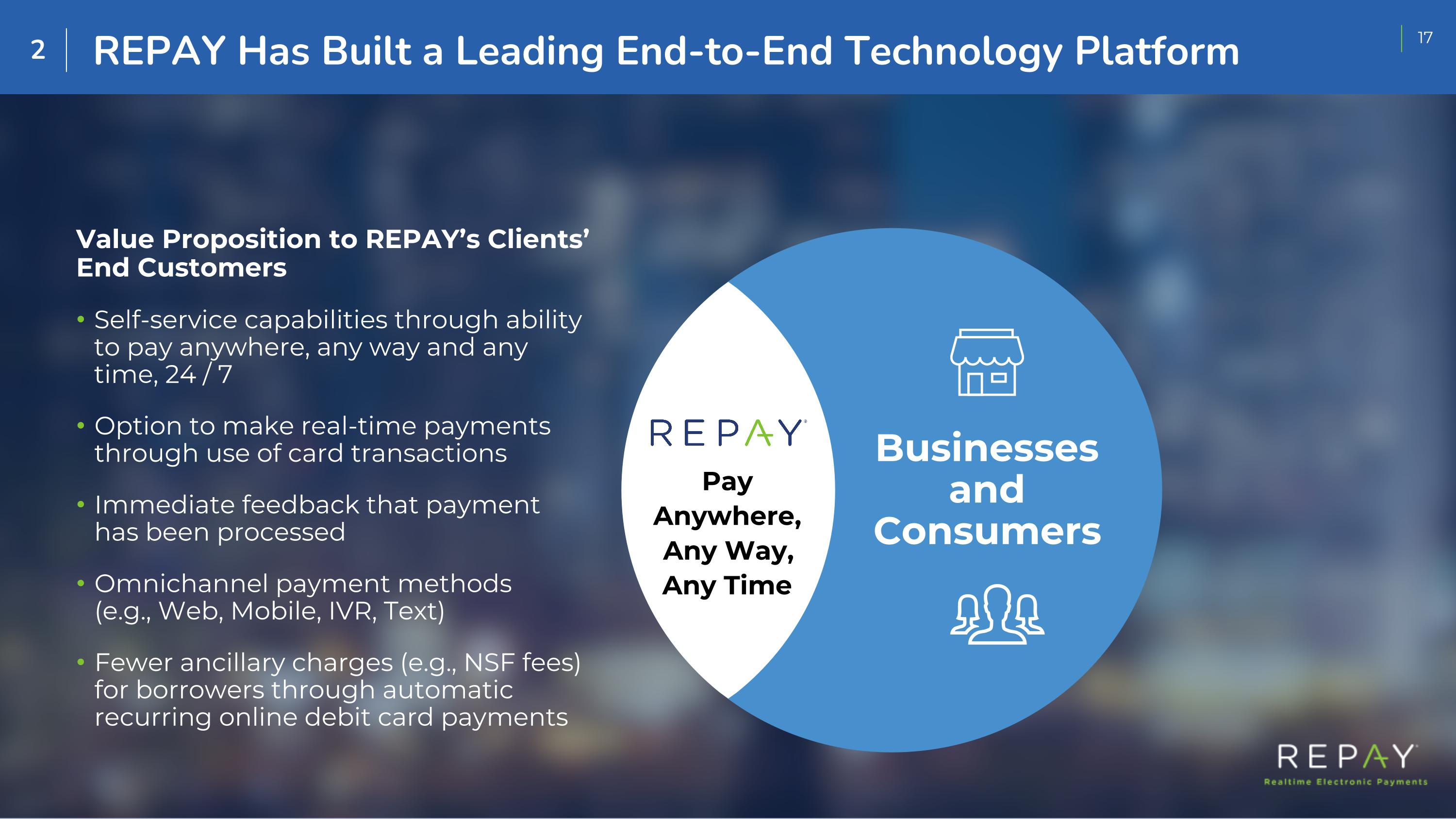 2 REPAY Has Built a Leading End-to-End Technology Platform

17

Value Proposition to REPAY's Clients' End Customers

• Self-service capabilities through ability to pay anywhere, any way and any time, 24 / 7

• Option to make real-time payments through use of card transactions

• Immediate feedback that payment has been processed

• Omnichannel payment methods (e.g., Web, Mobile, IVR, Text)

• Fewer ancillary charges (e.g., NSF fees) for borrowers through automatic recurring online debit card payments

REPAY

Pay Anywhere, Any Way, Any Time

Businesses and Consumers

REPAY
Realtime Electronic Payments